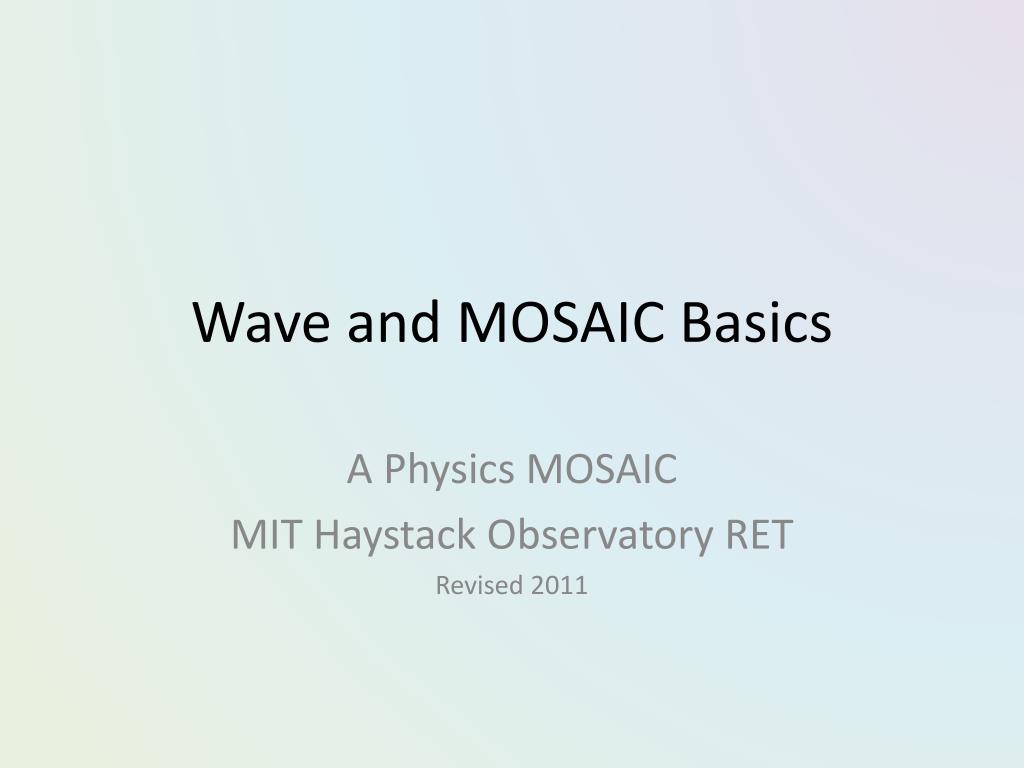 Wave and MOSAIC Basics

A Physics MOSAIC
MIT Haystack Observatory RET
Revised 2011